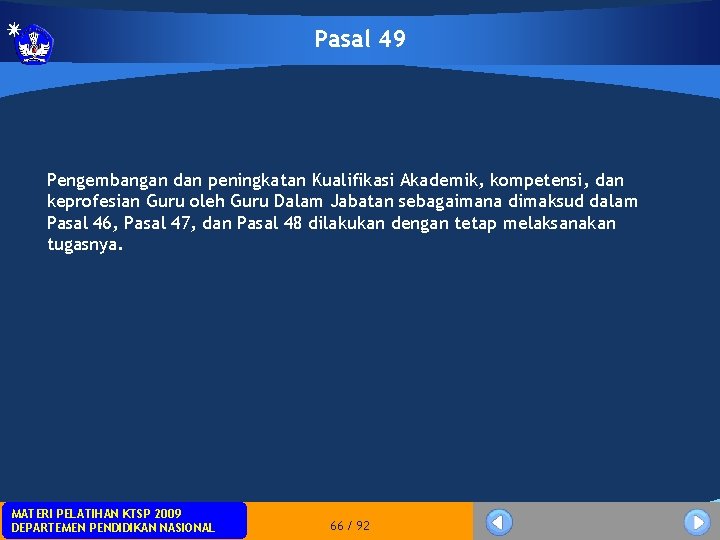 Pasal 49

Pengembangan dan peningkatan Kualifikasi Akademik, kompetensi, dan keprofesian Guru oleh Guru Dalam Jabatan sebagaimana dimaksud dalam Pasal 46, Pasal 47, dan Pasal 48 dilakukan dengan tetap melaksanakan tugasnya.

MATERI PELATIHAN KTSP 2009
DEPARTEMEN PENDIDIKAN NASIONAL

66 / 92